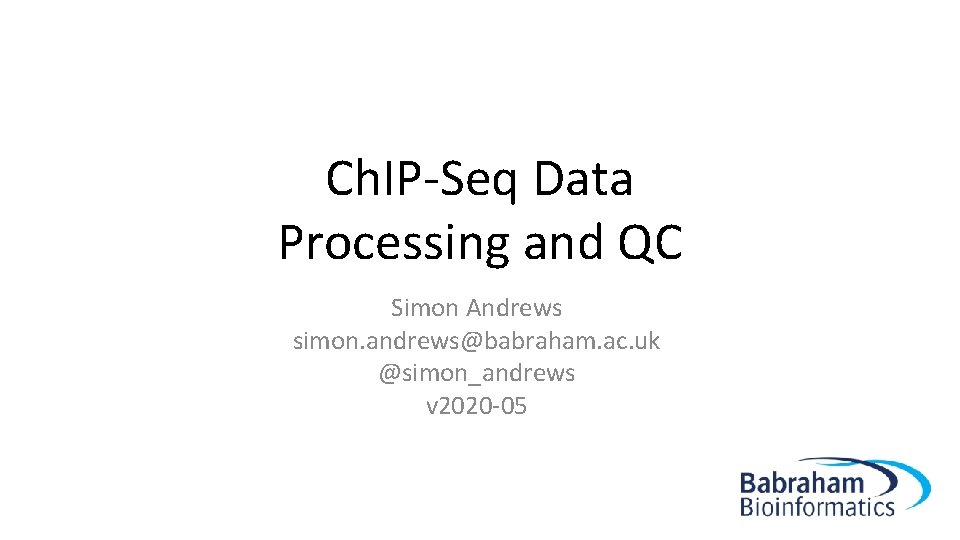 ChIP-Seq Data Processing and QC

Simon Andrews
simon.andrews@babraham.ac.uk
@simon_andrews
v2020-05

Babraham
Bioinformatics